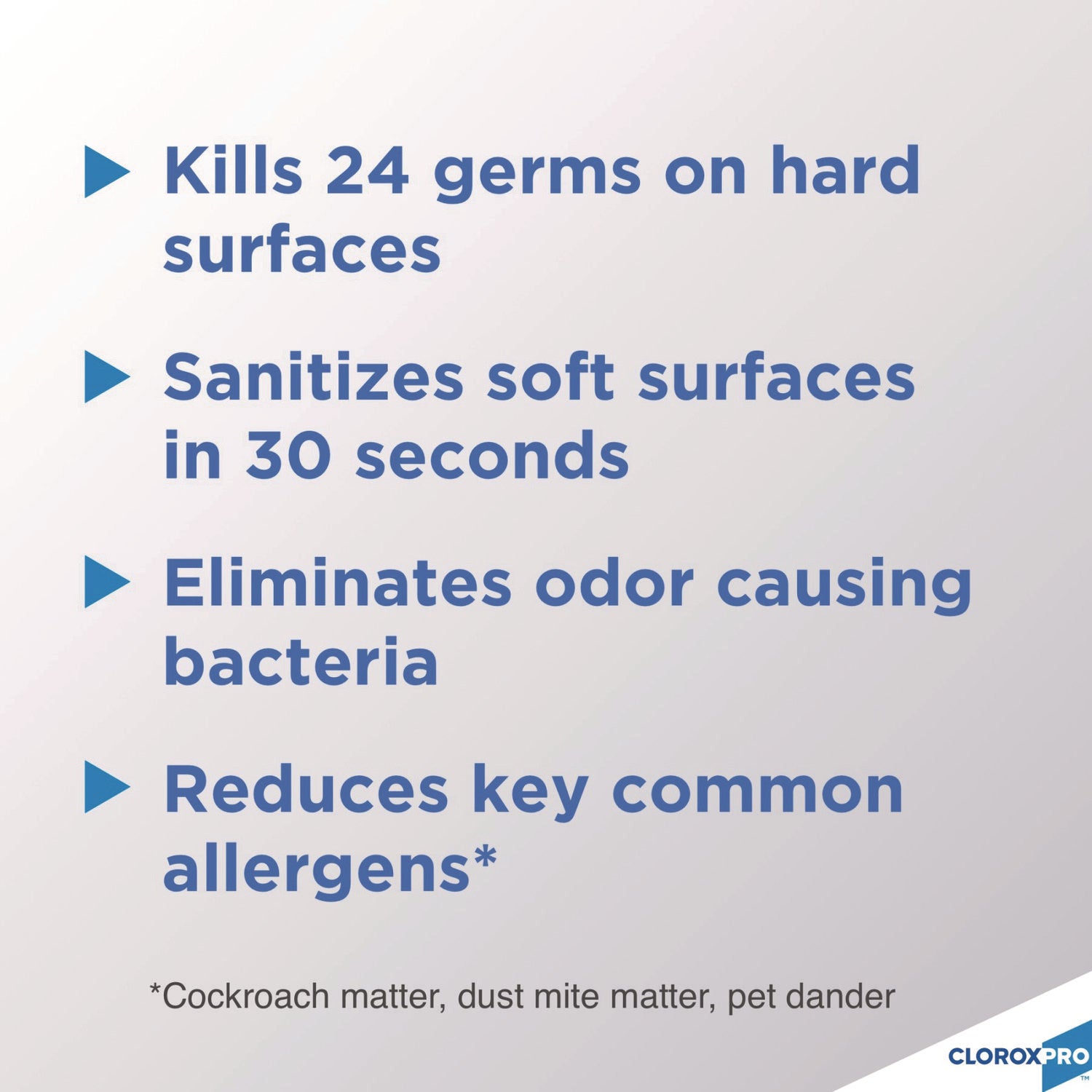 Kills 24 germs on hard surfaces

Sanitizes soft surfaces in 30 seconds

Eliminates odor causing bacteria

Reduces key common allergens*

*Cockroach matter, dust mite matter, pet dander

CLOROXPRO™